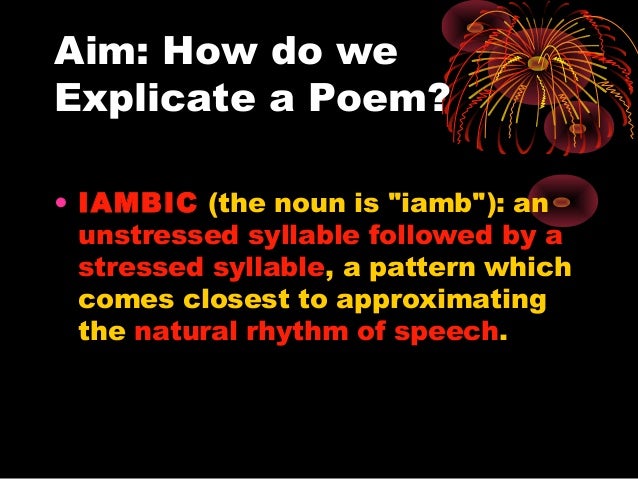 Aim: How do we Explicate a Poem?

• IAMBIC (the noun is "iamb"): an unstressed syllable followed by a stressed syllable, a pattern which comes closest to approximating the natural rhythm of speech.